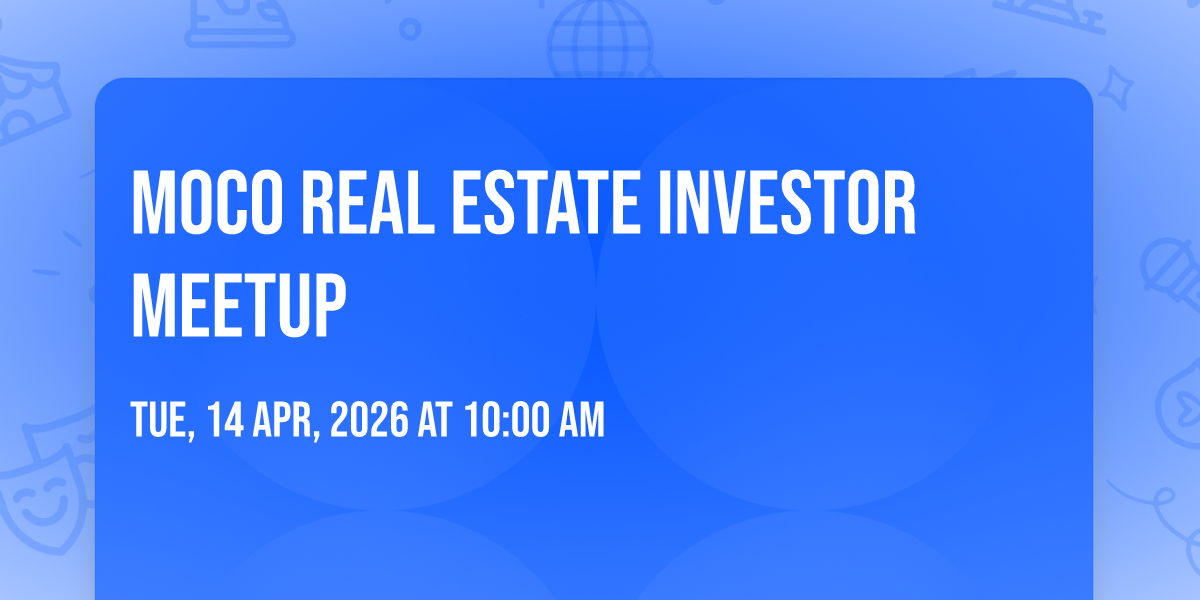 MOCO REAL ESTATE INVESTOR MEETUP

TUE, 14 APR, 2026 AT 10:00 AM